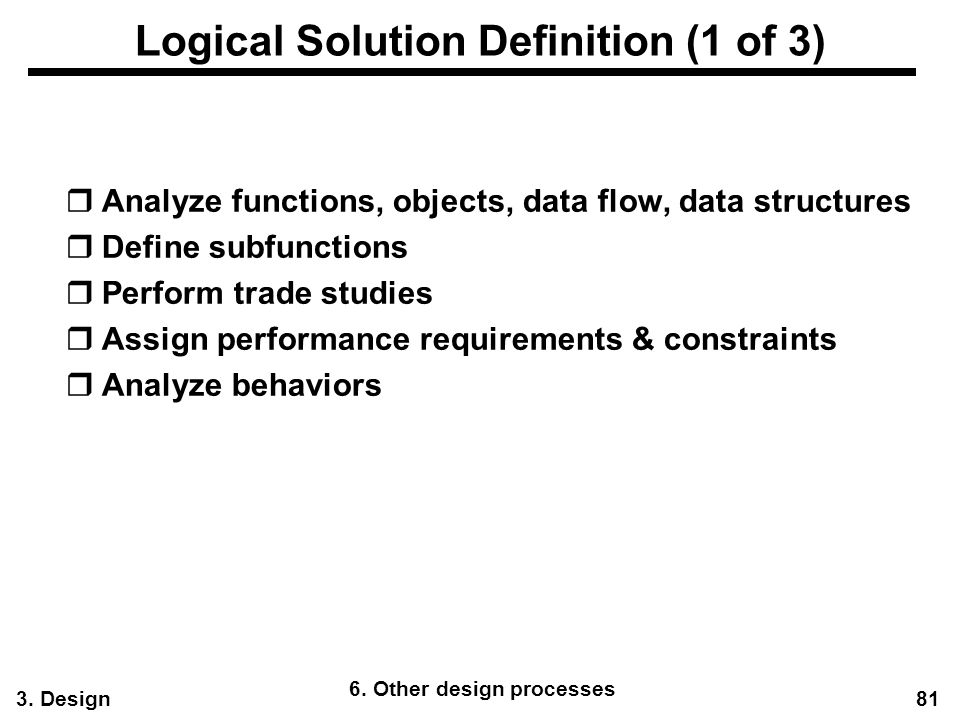 Logical Solution Definition (1 of 3)

❒ Analyze functions, objects, data flow, data structures
❒ Define subfunctions
❒ Perform trade studies
❒ Assign performance requirements & constraints
❒ Analyze behaviors

3. Design

6. Other design processes

81